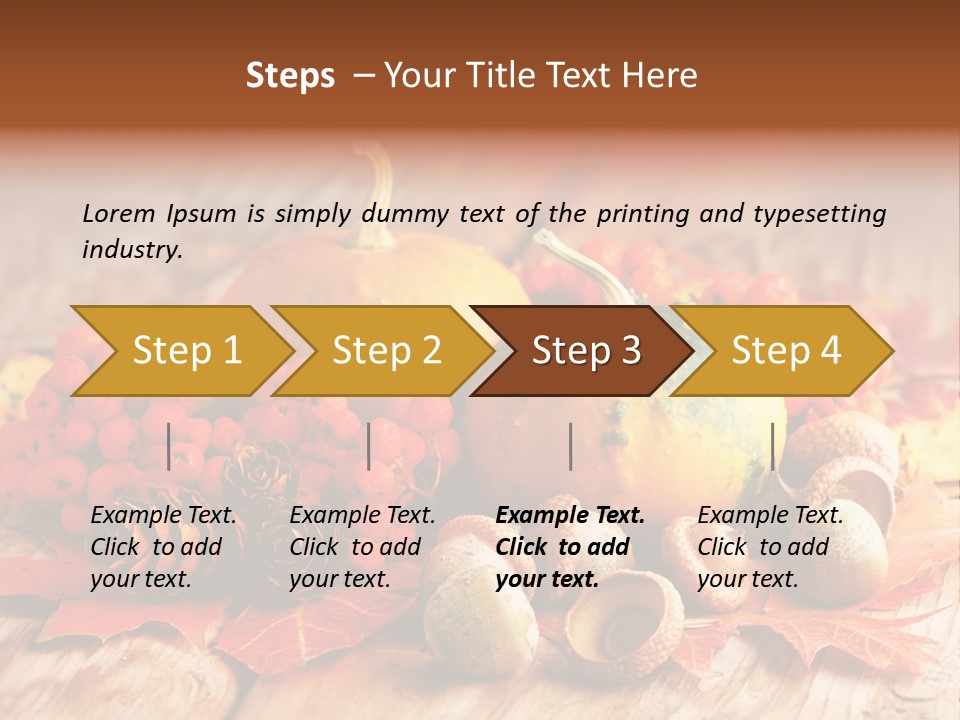 Steps – Your Title Text Here

Lorem Ipsum is simply dummy text of the printing and typesetting industry.

Step 1

Step 2

Step 3

Step 4

Example Text. Click to add your text.

Example Text. Click to add your text.

Example Text. Click to add your text.

Example Text. Click to add your text.